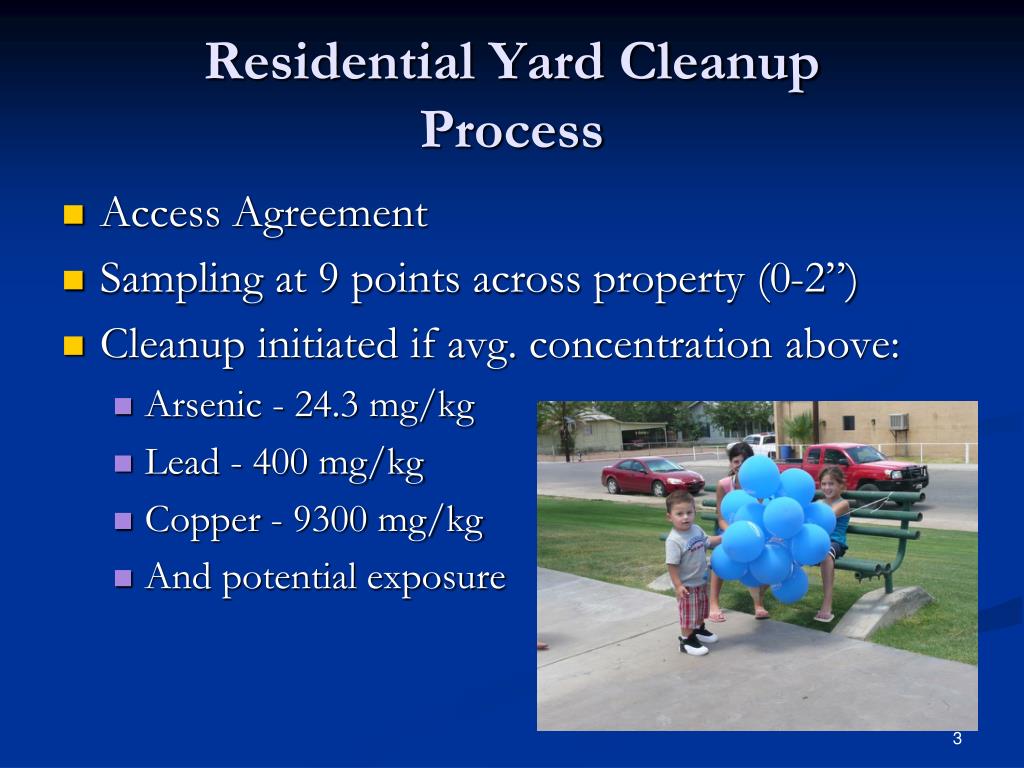 Residential Yard Cleanup Process

- Access Agreement
- Sampling at 9 points across property (0-2”)
- Cleanup initiated if avg. concentration above:
  - Arsenic - 24.3 mg/kg
  - Lead - 400 mg/kg
  - Copper - 9300 mg/kg
  - And potential exposure

3